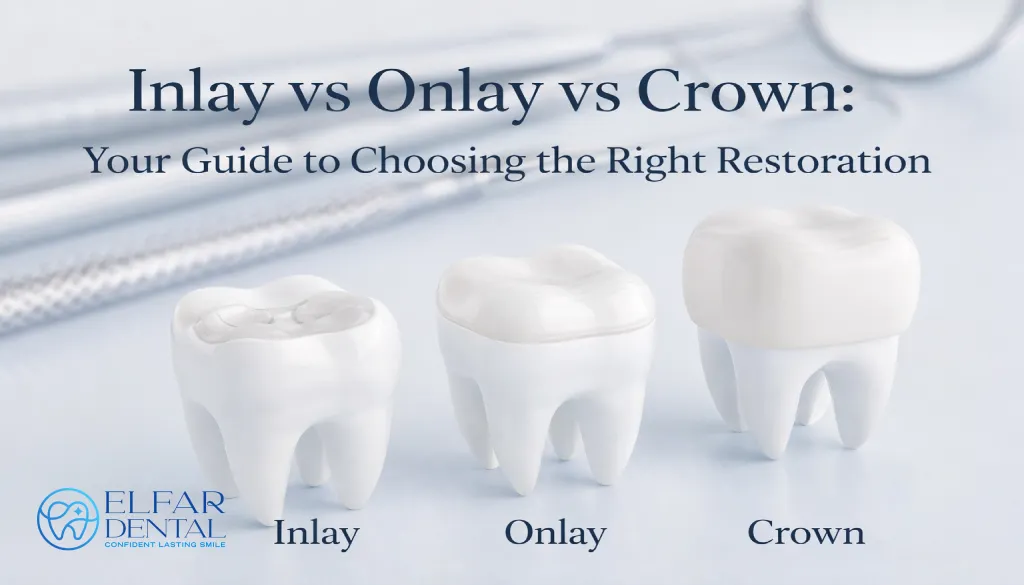 Inlay vs Onlay vs Crown:
Your Guide to Choosing the Right Restoration

ELFAR DENTAL
CONFIDENT LASTING SMILE

Inlay
Onlay
Crown